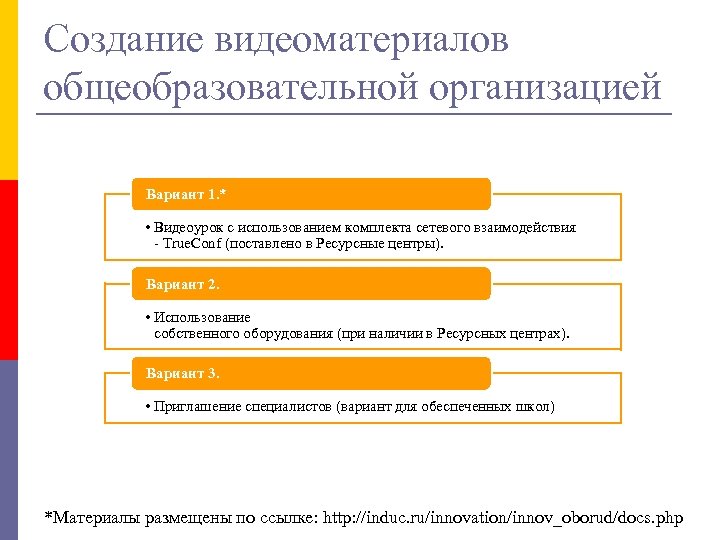 Создание видеоматериалов общеобразовательной организацией

Вариант 1.*

• Видеоурок с использованием комплекта сетевого взаимодействия - TrueConf (поставлено в Ресурсные центры).

Вариант 2.

• Использование собственного оборудования (при наличии в Ресурсных центрах).

Вариант 3.

• Приглашение специалистов (вариант для обеспеченных школ)

*Материалы размещены по ссылке: http://induc.ru/innovation/innov_oborud/docs.php